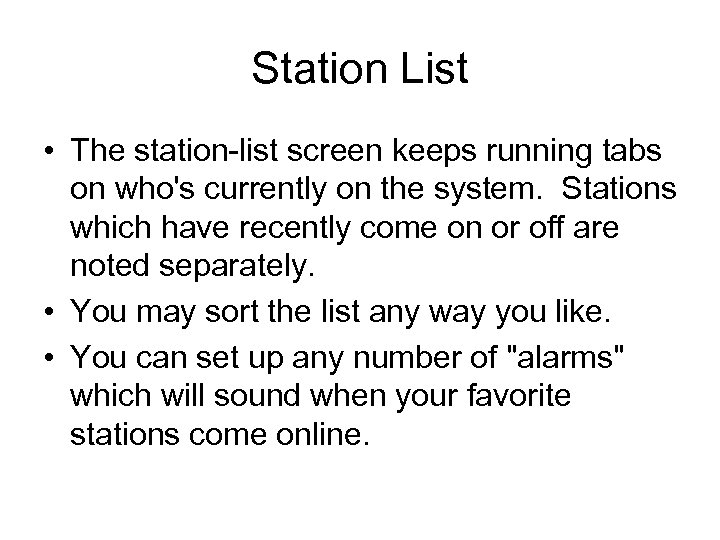 Station List

• The station-list screen keeps running tabs on who's currently on the system.  Stations which have recently come on or off are noted separately.
• You may sort the list any way you like.
• You can set up any number of "alarms" which will sound when your favorite stations come online.